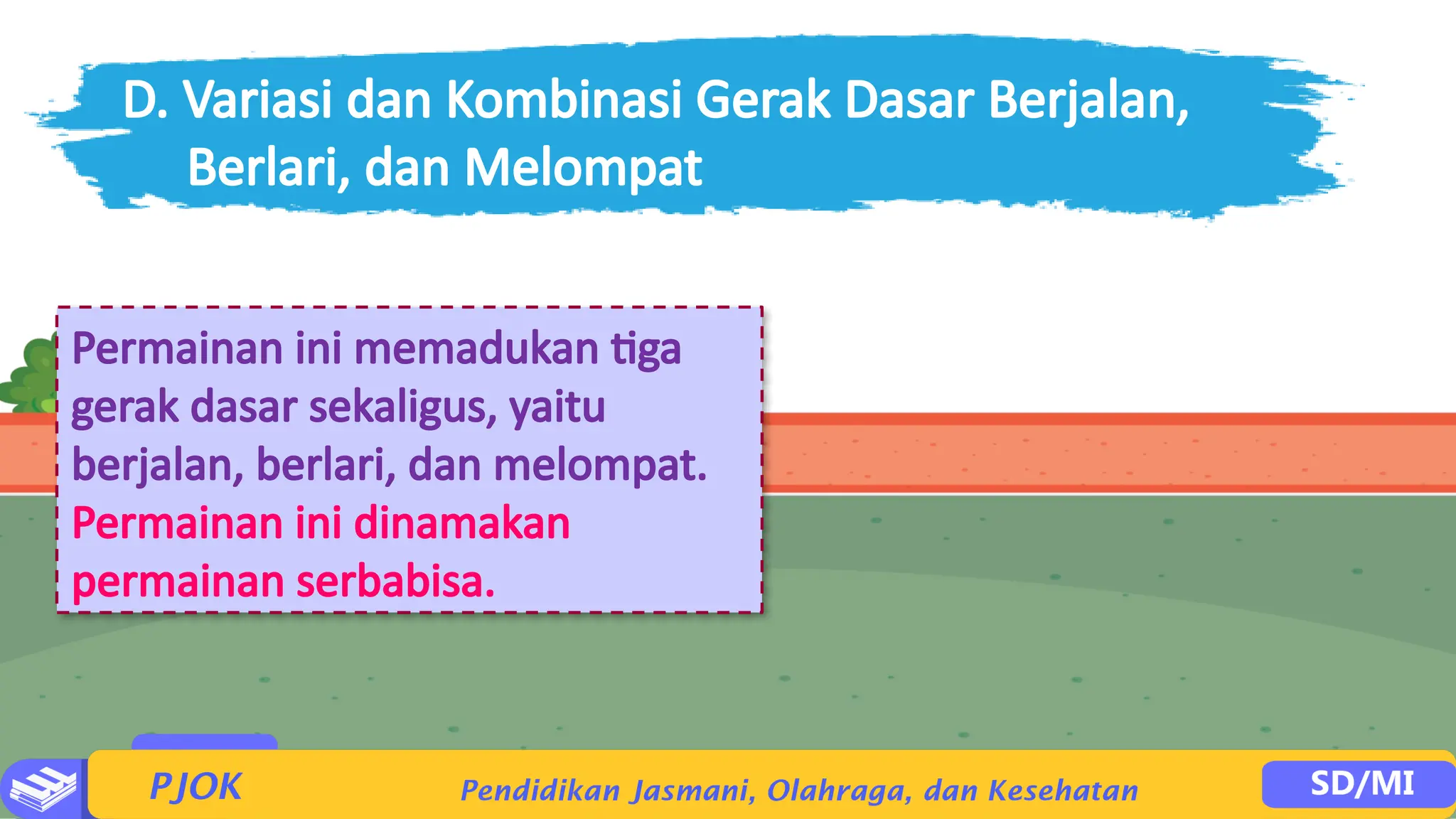 D. Variasi dan Kombinasi Gerak Dasar Berjalan, Berlari, dan Melompat

Permainan ini memadukan tiga gerak dasar sekaligus, yaitu berjalan, berlari, dan melompat. Permainan ini dinamakan permainan serbabisa.

PJOK

Pendidikan Jasmani, Olahraga, dan Kesehatan

SD/MI